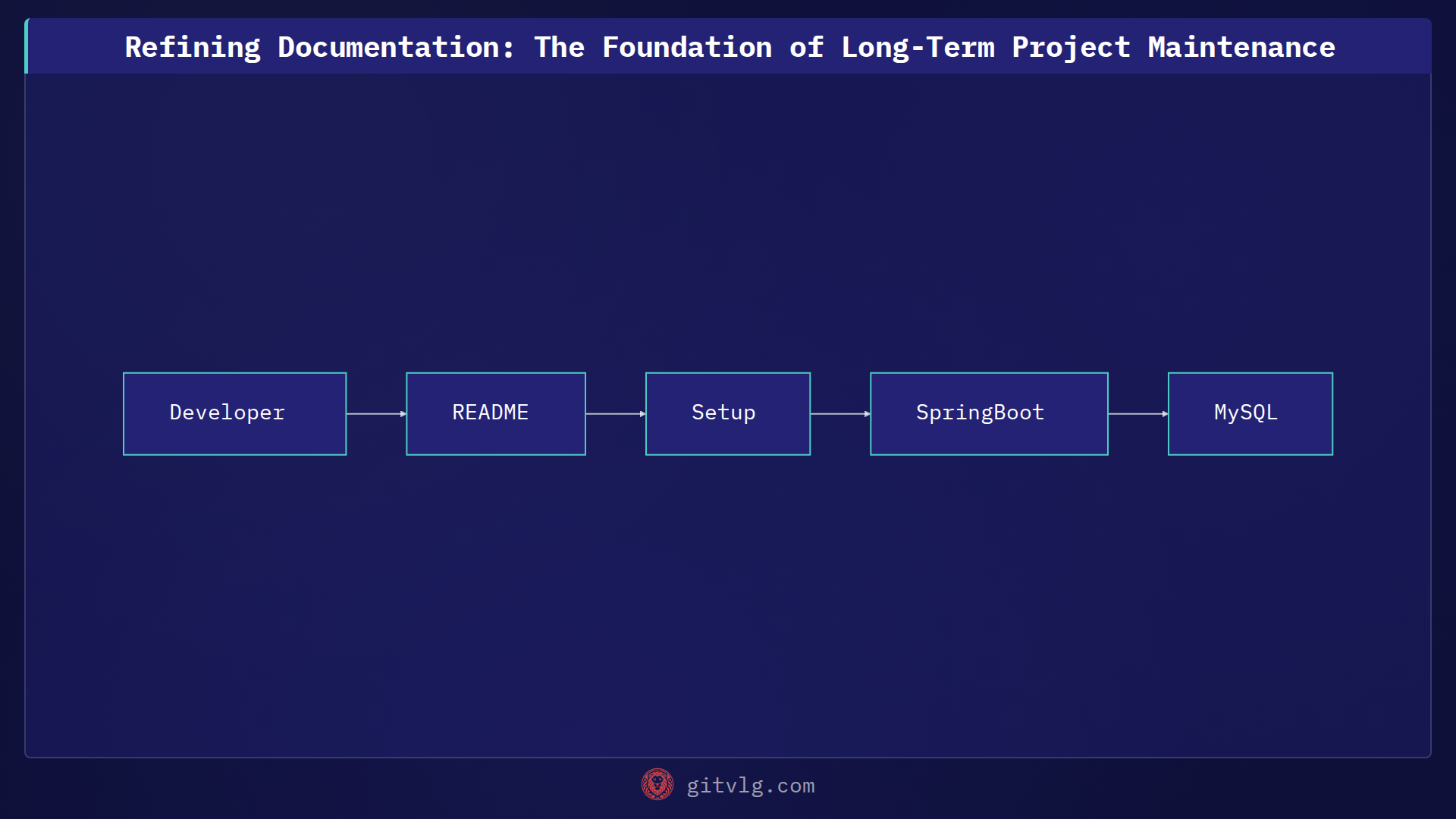 Refining Documentation: The Foundation of Long-Term Project Maintenance

Developer

README

Setup

SpringBoot

MySQL

gitvlg.com